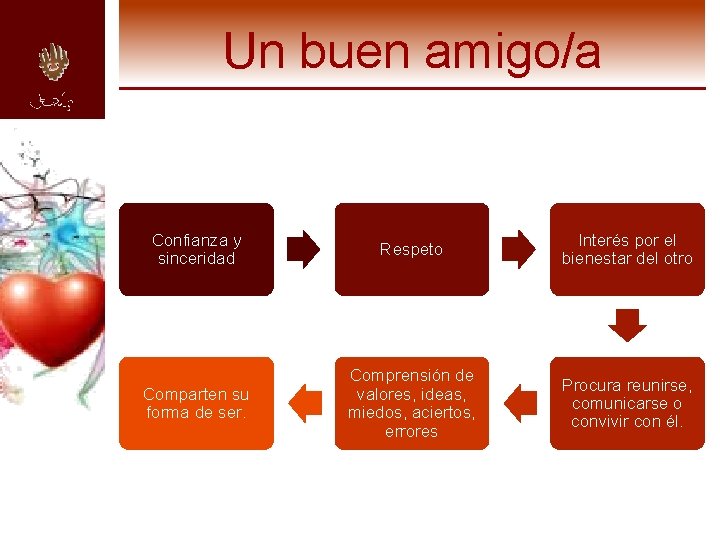 Un buen amigo/a

Confianza y sinceridad

Respeto

Interés por el bienestar del otro

Procura reunirse, comunicarse o convivir con él.

Comprensión de valores, ideas, miedos, aciertos, errores

Comparten su forma de ser.